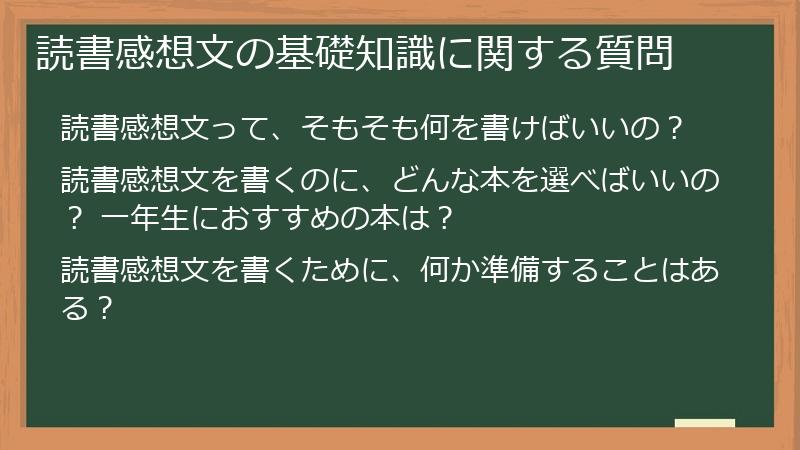 読書感想文の基礎知識に関する質問

読書感想文って、そもそも何を書けばいいの？

読書感想文を書くのに、どんな本を選べばいいの？ 一年生におすすめの本は？

読書感想文を書くために、何か準備することはある？